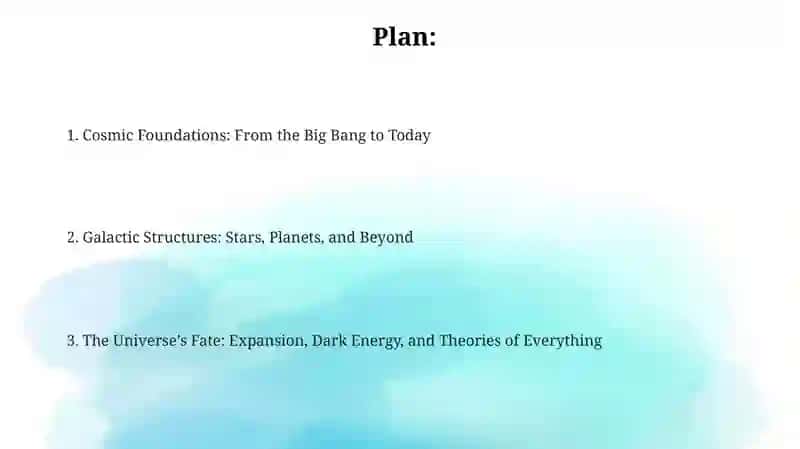 Plan:

1. Cosmic Foundations: From the Big Bang to Today

2. Galactic Structures: Stars, Planets, and Beyond

3. The Universe's Fate: Expansion, Dark Energy, and Theories of Everything